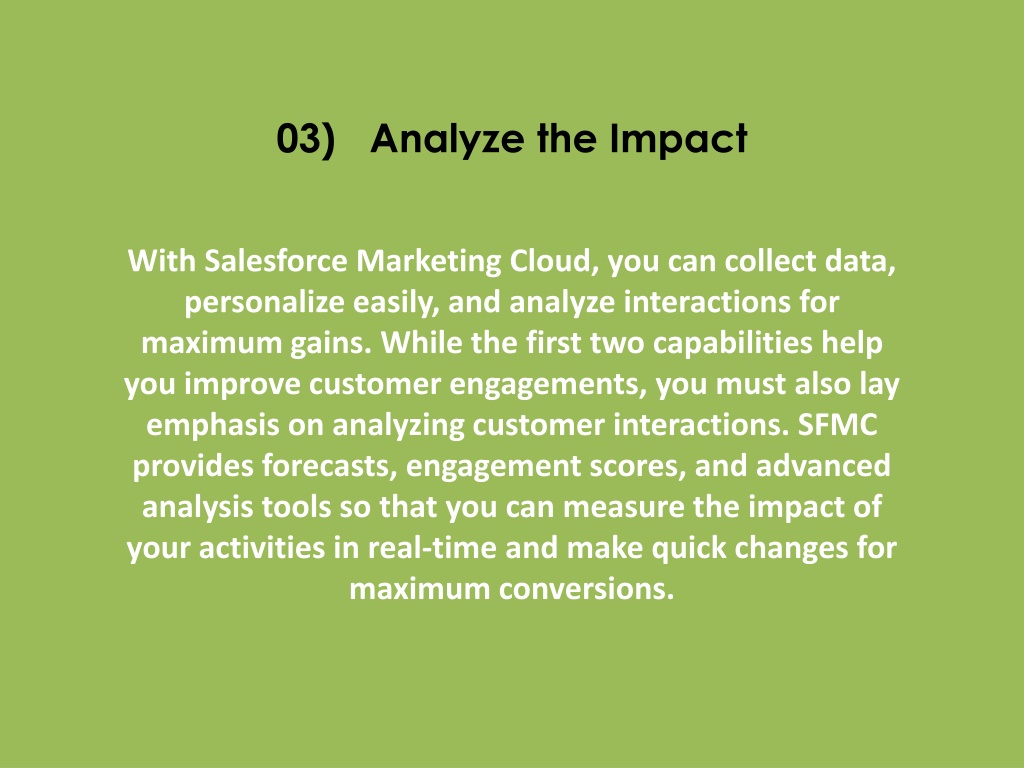 03) Analyze the Impact

With Salesforce Marketing Cloud, you can collect data, personalize easily, and analyze interactions for maximum gains. While the first two capabilities help you improve customer engagements, you must also lay emphasis on analyzing customer interactions. SFMC provides forecasts, engagement scores, and advanced analysis tools so that you can measure the impact of your activities in real-time and make quick changes for maximum conversions.